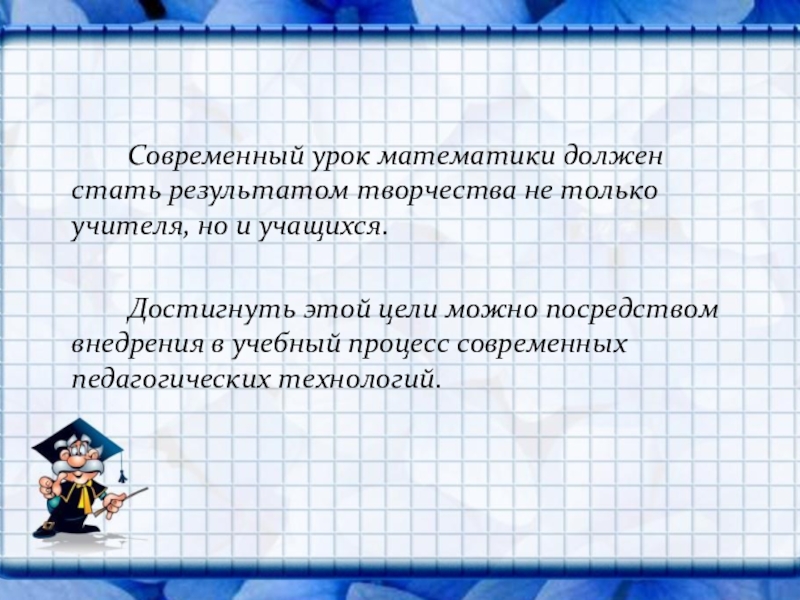 Современный урок математики должен стать результатом творчества не только учителя, но и учащихся.

Достигнуть этой цели можно посредством внедрения в учебный процесс современных педагогических технологий.